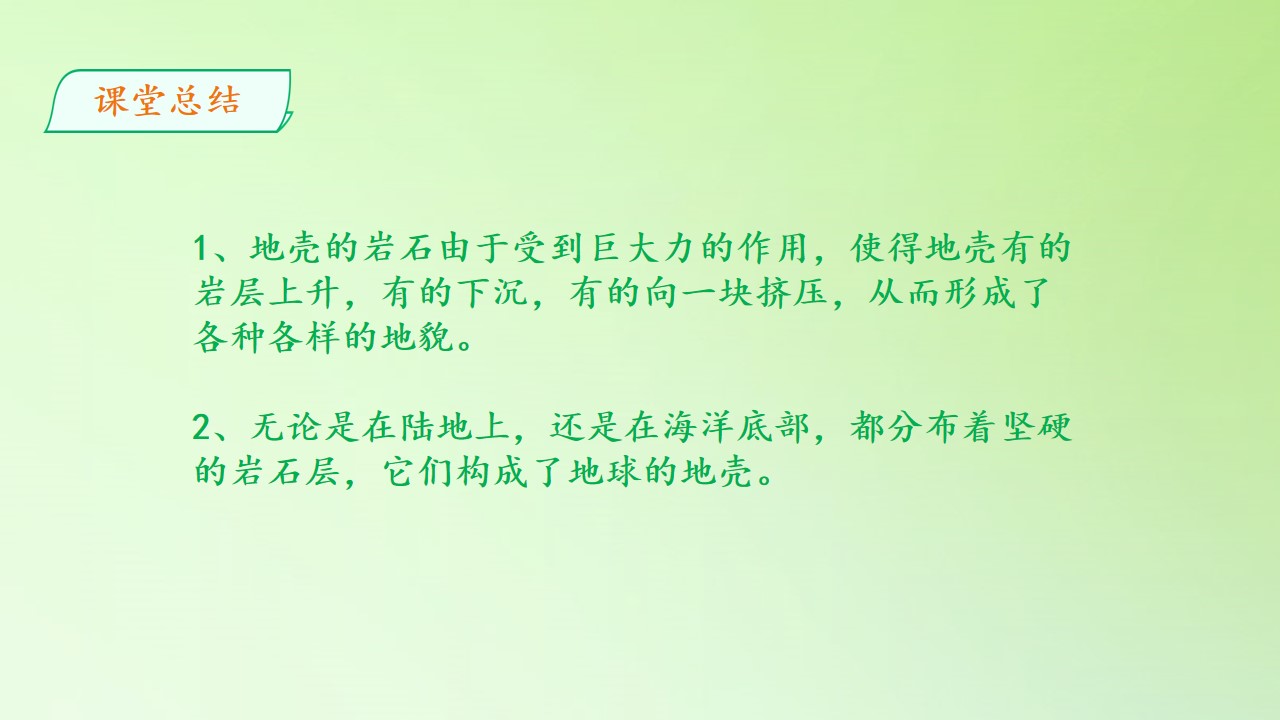 课堂总结

1、地壳的岩石由于受到巨大力的作用，使得地壳有的岩层上升，有的下沉，有的向一块挤压，从而形成了各种各样的地貌。

2、无论是在陆地上，还是在海洋底部，都分布着坚硬的岩石层，它们构成了地球的地壳。